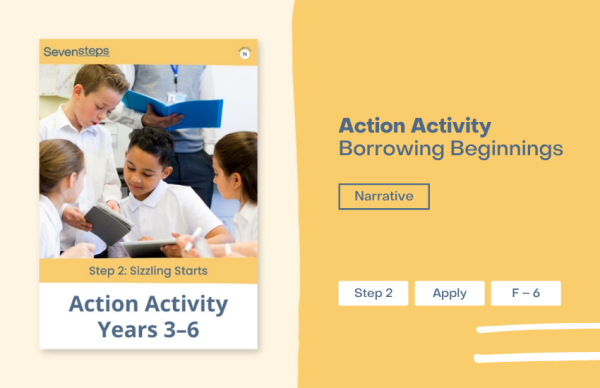 Sevensteps

N

Step 2: Sizzling Starts

Action Activity
Years 3–6

Action Activity
Borrowing Beginnings

Narrative

Step 2

Apply

F – 6